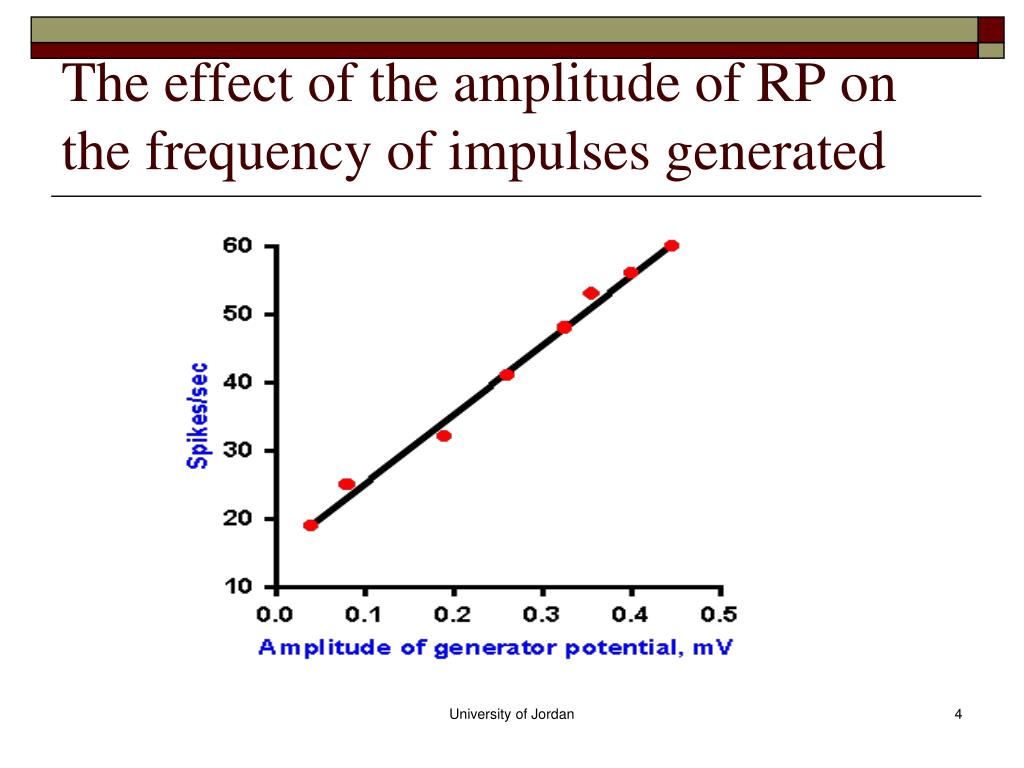 The effect of the amplitude of RP on the frequency of impulses generated

60
50
40
30
20
10
Spikes/sec
0.0 0.1 0.2 0.3 0.4 0.5
Amplitude of generator potential, mV

University of Jordan

4